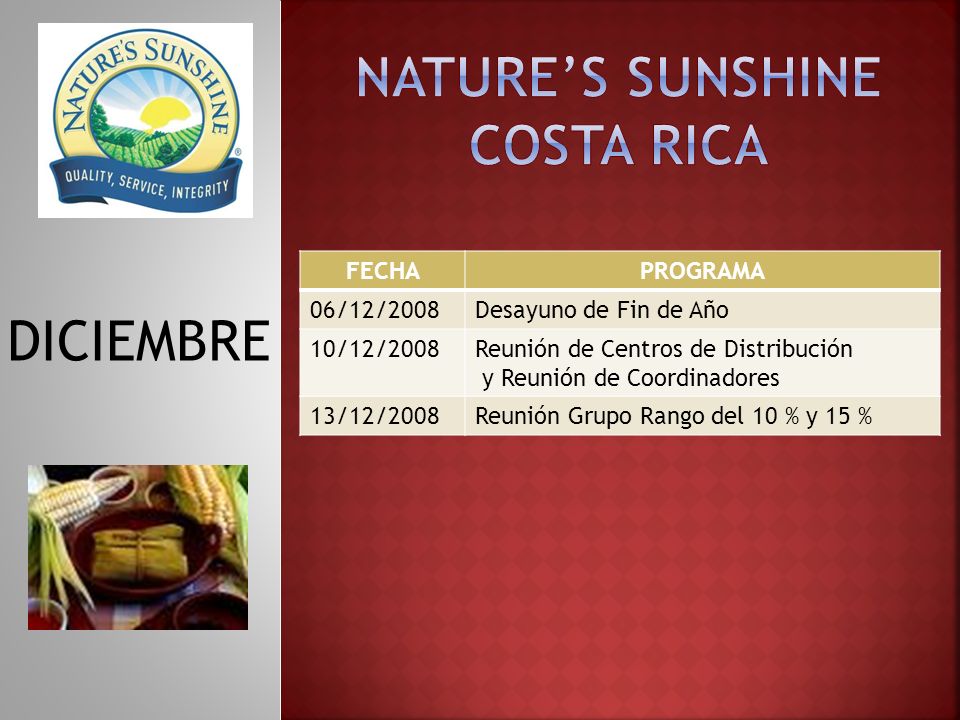 NATURE'S SUNSHINE
QUALITY, SERVICE, INTEGRITY

NATURE'S SUNSHINE COSTA RICA

DICIEMBRE

| FECHA | PROGRAMA |
|---|---|
| 06/12/2008 | Desayuno de Fin de Año |
| 10/12/2008 | Reunión de Centros de Distribución y Reunión de Coordinadores |
| 13/12/2008 | Reunión Grupo Rango del 10 % y 15 % |